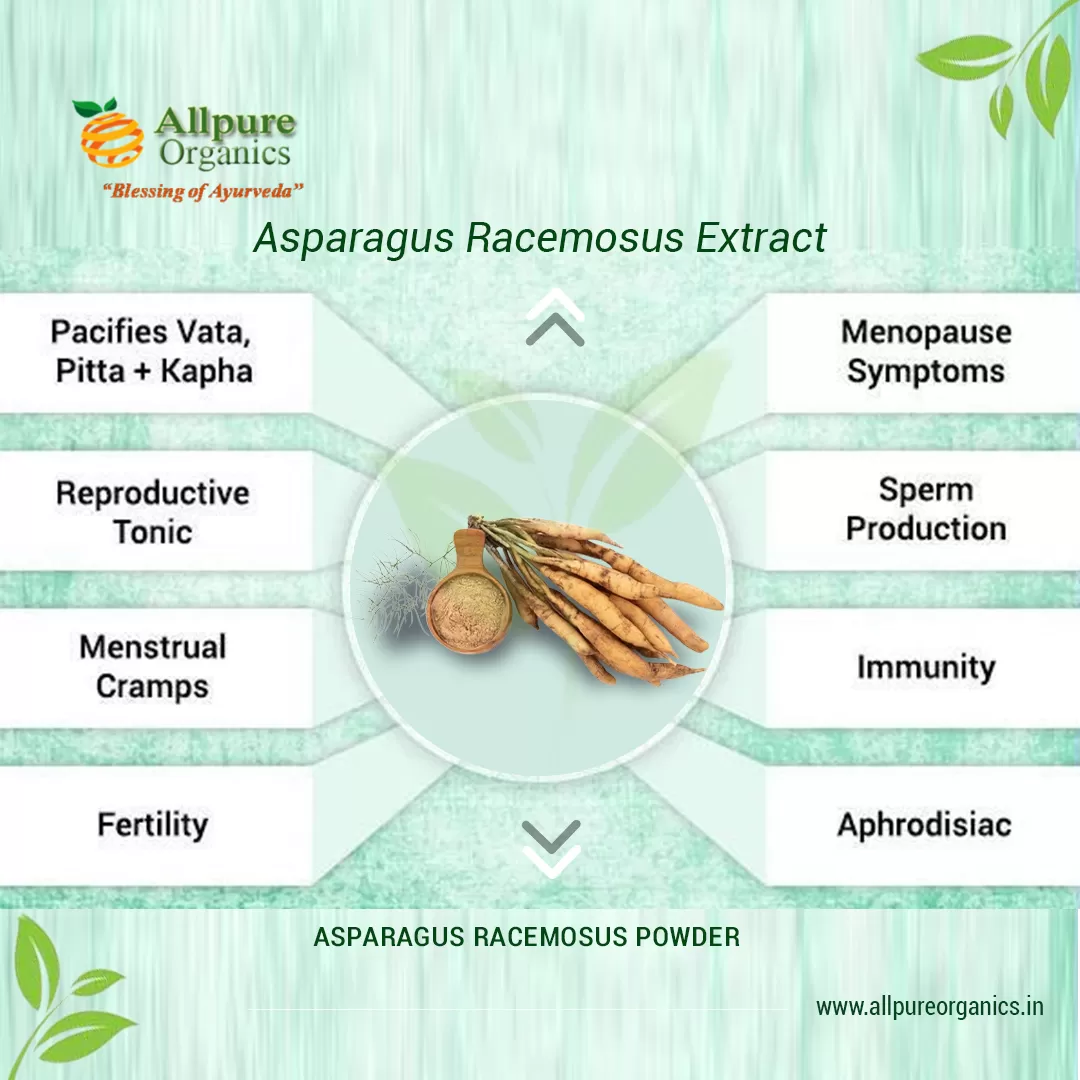 Allpure Organics
"Blessing of Ayurveda"

Asparagus Racemosus Extract

Pacifies Vata, Pitta + Kapha

Reproductive Tonic

Menstrual Cramps

Fertility

Menopause Symptoms

Sperm Production

Immunity

Aphrodisiac

ASPARAGUS RACEMOSUS POWDER

www.allpureorganics.in